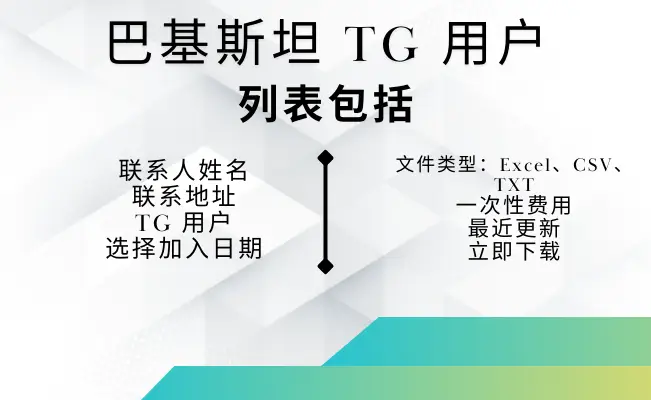 巴基斯坦 TG 用户
列表包括

联系人姓名
联系地址
TG 用户
选择加入日期

文件类型：Excel、CSV、TXT
一次性费用
最近更新
立即下载